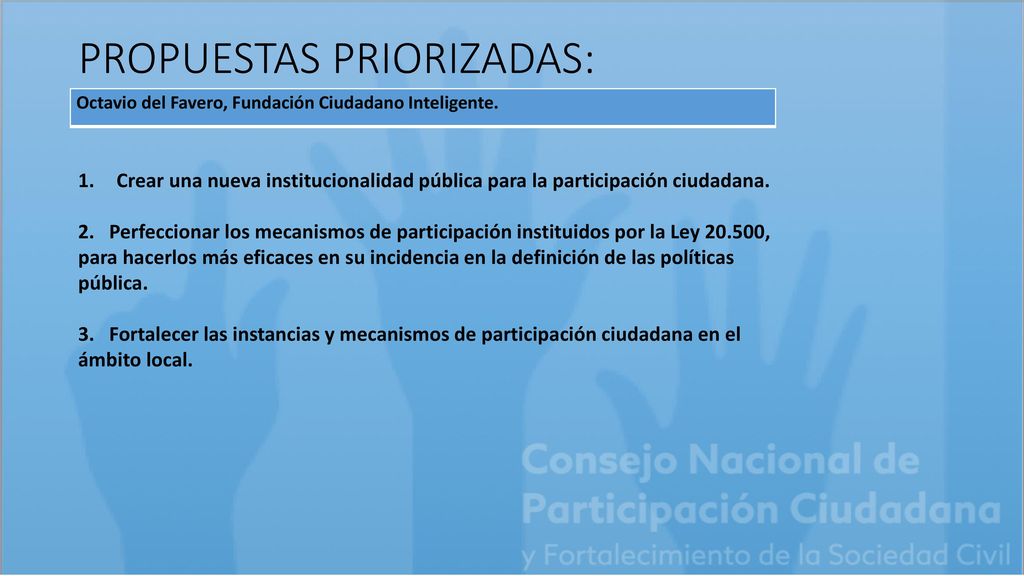 PROPUESTAS PRIORIZADAS:

Octavio del Favero, Fundación Ciudadano Inteligente.

1. Crear una nueva institucionalidad pública para la participación ciudadana.

2. Perfeccionar los mecanismos de participación instituidos por la Ley 20.500, para hacerlos más eficaces en su incidencia en la definición de las políticas pública.

3. Fortalecer las instancias y mecanismos de participación ciudadana en el ámbito local.

Consejo Nacional de Participación Ciudadana y Fortalecimiento de la Sociedad Civil